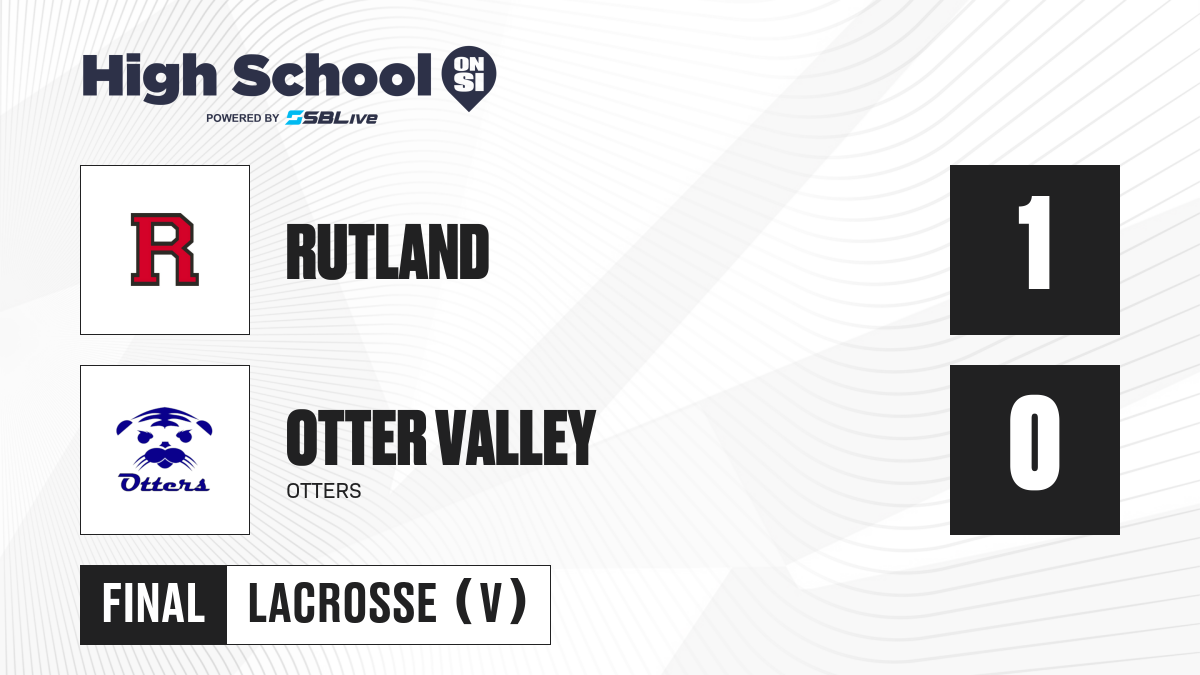 High School ON SI
POWERED BY SBLive

R

RUTLAND

1

Otters

OTTER VALLEY
OTTERS

0

FINAL LACROSSE (V)